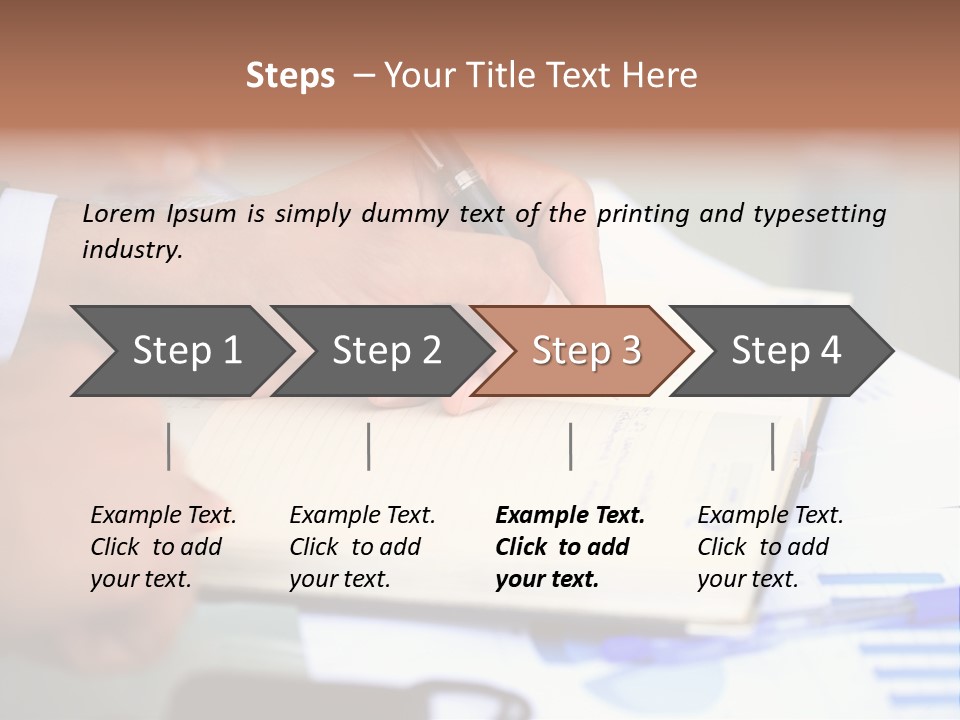 Steps – Your Title Text Here

Lorem Ipsum is simply dummy text of the printing and typesetting industry.

Step 1

Step 2

Step 3

Step 4

Example Text. Click to add your text.

Example Text. Click to add your text.

Example Text. Click to add your text.

Example Text. Click to add your text.